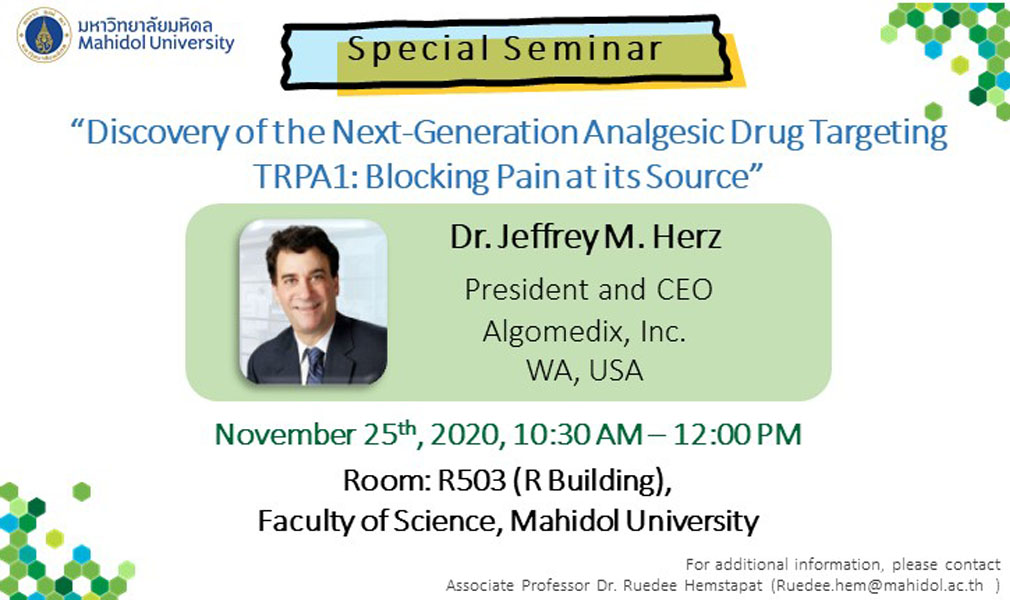 มหาวิทยาลัยมหิดล
Mahidol University

Special Seminar

“Discovery of the Next-Generation Analgesic Drug Targeting TRPA1: Blocking Pain at its Source”

Dr. Jeffrey M. Herz

President and CEO
Algomedix, Inc.
WA, USA

November 25$^{th}$, 2020, 10:30 AM – 12:00 PM

Room: R503 (R Building),
Faculty of Science, Mahidol University

For additional information, please contact
Associate Professor Dr. Ruedee Hemstapat (Ruedee.hem@mahidol.ac.th )